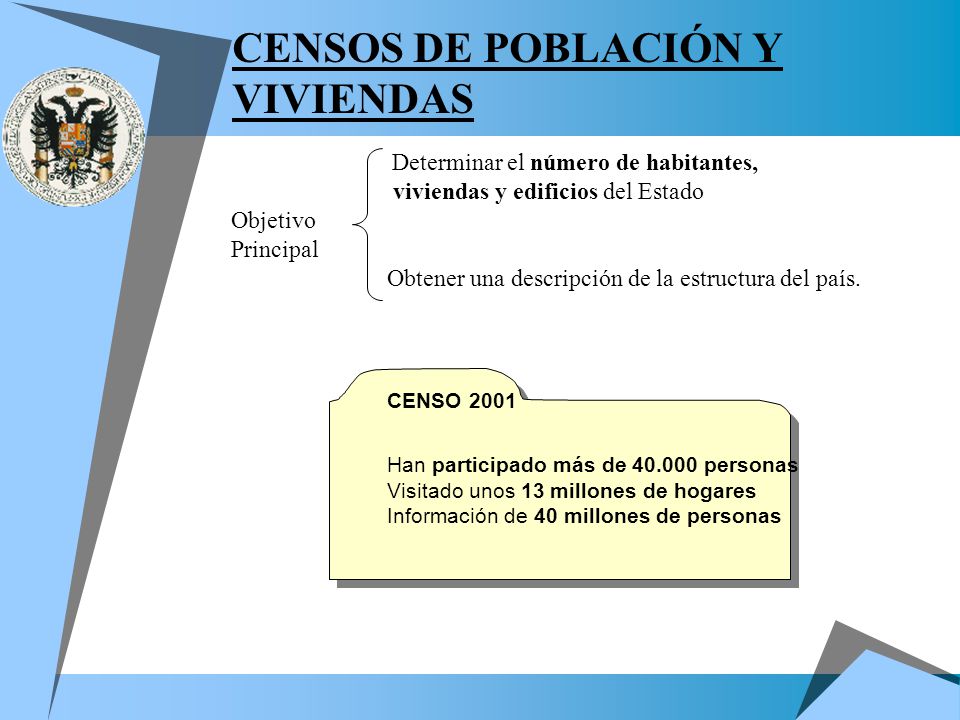 CENSOS DE POBLACIÓN Y VIVIENDAS

Objetivo Principal

Determinar el número de habitantes, viviendas y edificios del Estado

Obtener una descripción de la estructura del país.

CENSO 2001

Han participado más de 40.000 personas
Visitado unos 13 millones de hogares
Información de 40 millones de personas